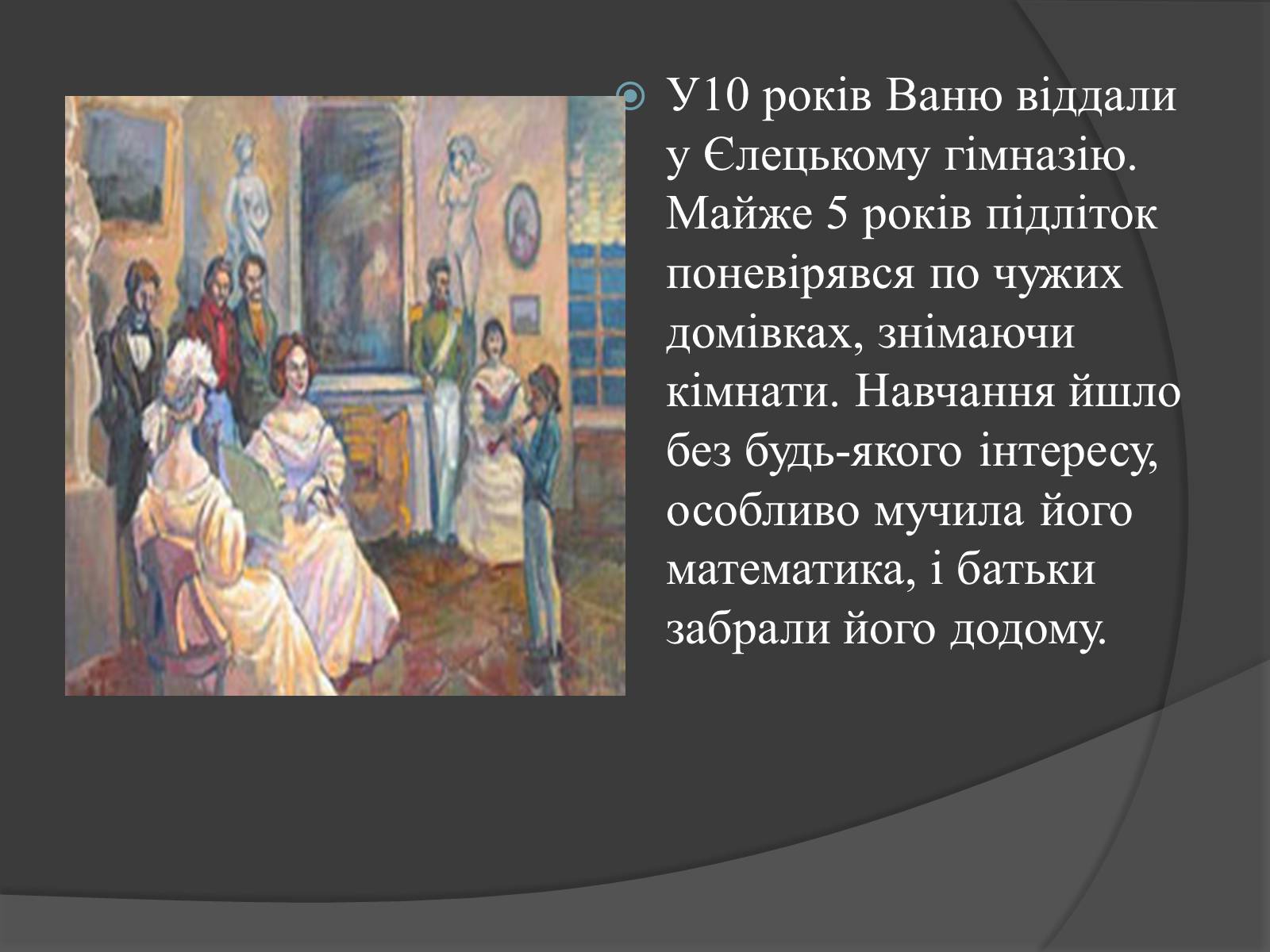 У10 років Ваню віддали у Єлецькому гімназію. Майже 5 років підліток поневірявся по чужих домівках, знімаючи кімнати. Навчання йшло без будь-якого інтересу, особливо мучила його математика, і батьки забрали його додому.